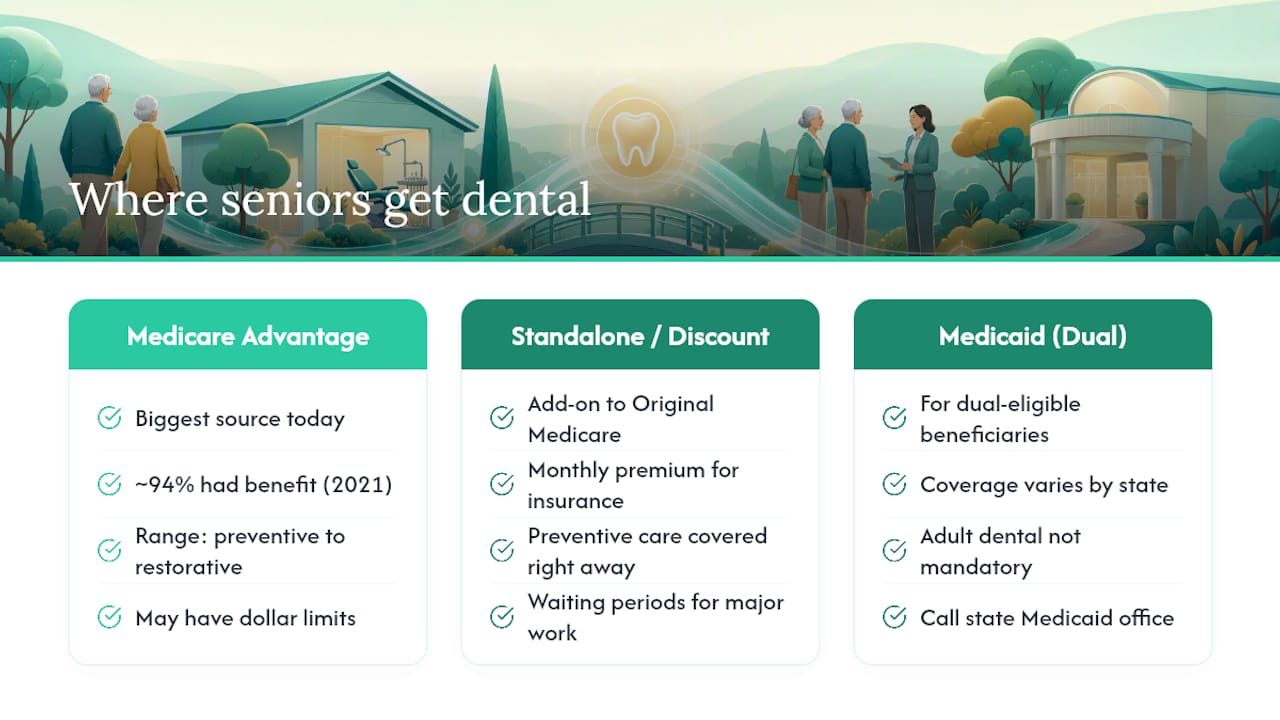 Where seniors get dental

Medicare Advantage

Biggest source today

~94% had benefit (2021)

Range: preventive to restorative

May have dollar limits

Standalone / Discount

Add-on to Original Medicare

Monthly premium for insurance

Preventive care covered right away

Waiting periods for major work

Medicaid (Dual)

For dual-eligible beneficiaries

Coverage varies by state

Adult dental not mandatory

Call state Medicaid office